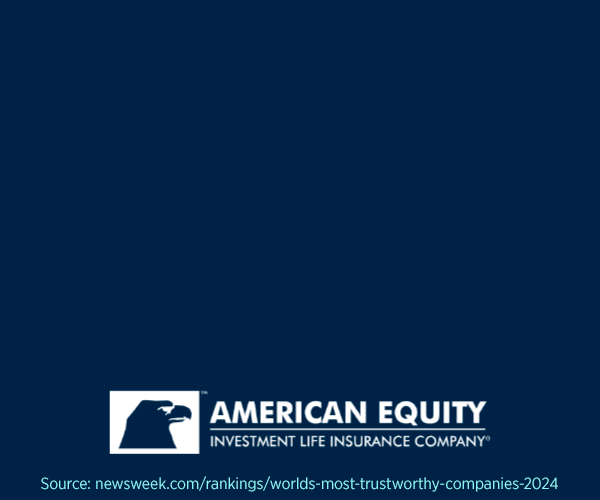 ™ AMERICAN EQUITY
INVESTMENT LIFE INSURANCE COMPANY®

Source: newsweek.com/rankings/worlds-most-trustworthy-companies-2024